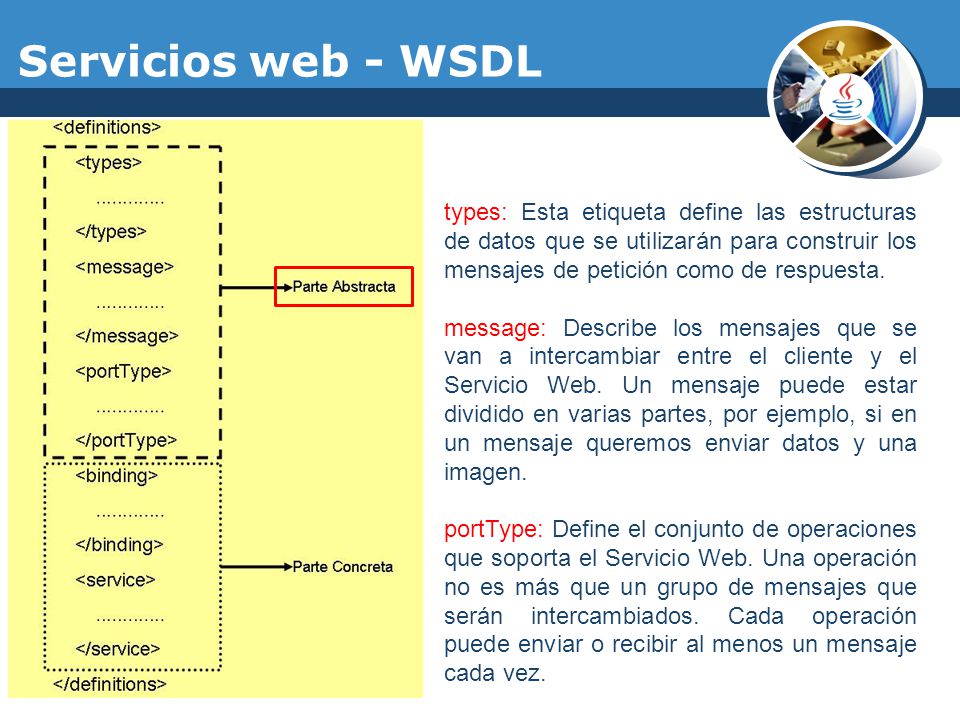 Servicios web - WSDL

<definitions>

<types>

.............

</types>

<message>

.............

</message>

<portType>

.............

</portType>

<binding>

.............

</binding>

<service>

.............

</service>

</definitions>

Parte Abstracta

Parte Concreta

types: Esta etiqueta define las estructuras de datos que se utilizarán para construir los mensajes de petición como de respuesta.

message: Describe los mensajes que se van a intercambiar entre el cliente y el Servicio Web. Un mensaje puede estar dividido en varias partes, por ejemplo, si en un mensaje queremos enviar datos y una imagen.

portType: Define el conjunto de operaciones que soporta el Servicio Web. Una operación no es más que un grupo de mensajes que serán intercambiados. Cada operación puede enviar o recibir al menos un mensaje cada vez.